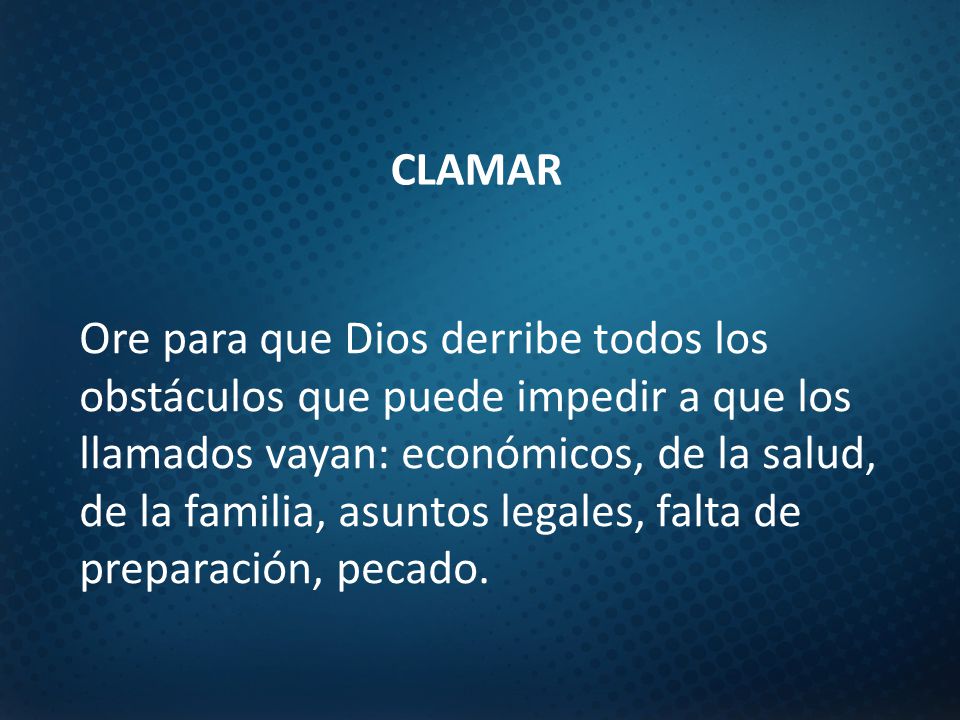 CLAMAR

Ore para que Dios derribe todos los obstáculos que puede impedir a que los llamados vayan: económicos, de la salud, de la familia, asuntos legales, falta de preparación, pecado.